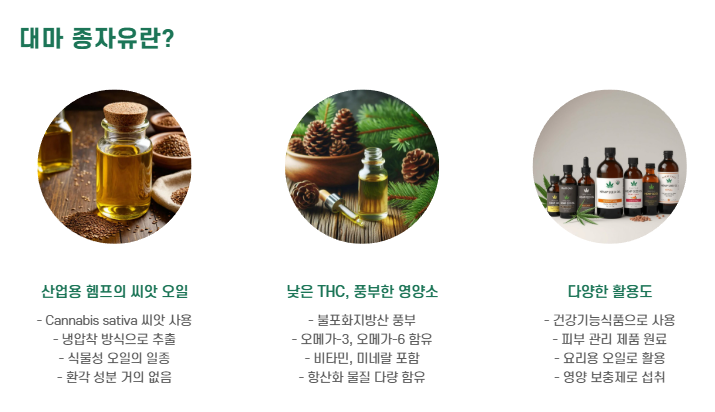 대마 종자유란?

산업용 헴프의 씨앗 오일

- Cannabis sativa 씨앗 사용
- 냉압착 방식으로 추출
- 식물성 오일의 일종
- 환각 성분 거의 없음

낮은 THC, 풍부한 영양소

- 불포화지방산 풍부
- 오메가-3, 오메가-6 함유
- 비타민, 미네랄 포함
- 항산화 물질 다량 함유

다양한 활용도

- 건강기능식품으로 사용
- 피부 관리 제품 원료
- 요리용 오일로 활용
- 영양 보충제로 섭취